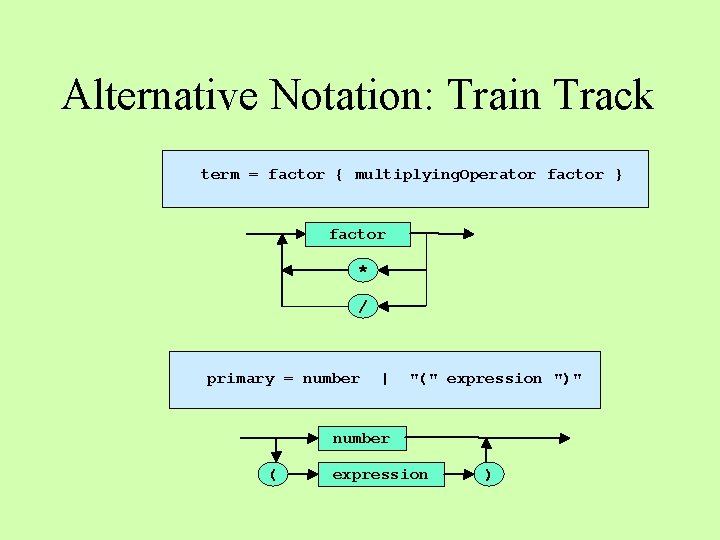 Alternative Notation: Train Track

term = factor { multiplyingOperator factor }

factor

*

/

primary = number | "(" expression ")"

number

(

expression

)